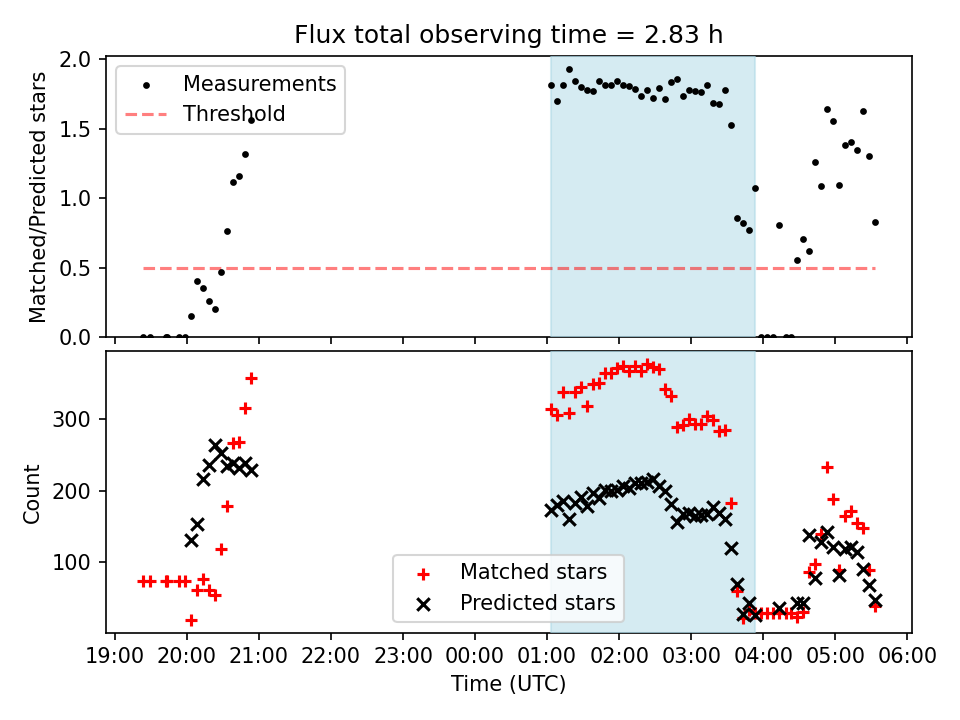 Flux total observing time = 2.83 h

Measurements
Threshold

Matched/Predicted stars

2.0
1.5
1.0
0.5
0.0

Count

300
200
100

Matched stars
Predicted stars

19:00 20:00 21:00 22:00 23:00 00:00 01:00 02:00 03:00 04:00 05:00 06:00

Time (UTC)